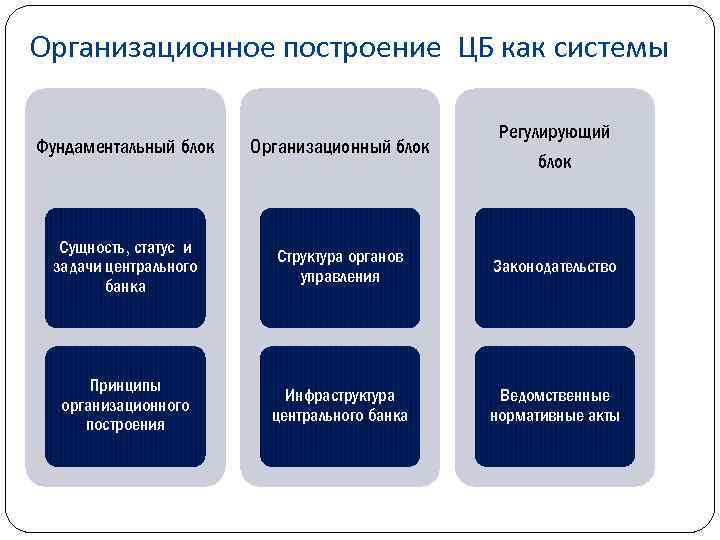 Организационное построение ЦБ как системы

Фундаментальный блок

Сущность, статус и задачи центрального банка

Принципы организационного построения

Организационный блок

Структура органов управления

Инфраструктура центрального банка

Регулирующий блок

Законодательство

Ведомственные нормативные акты